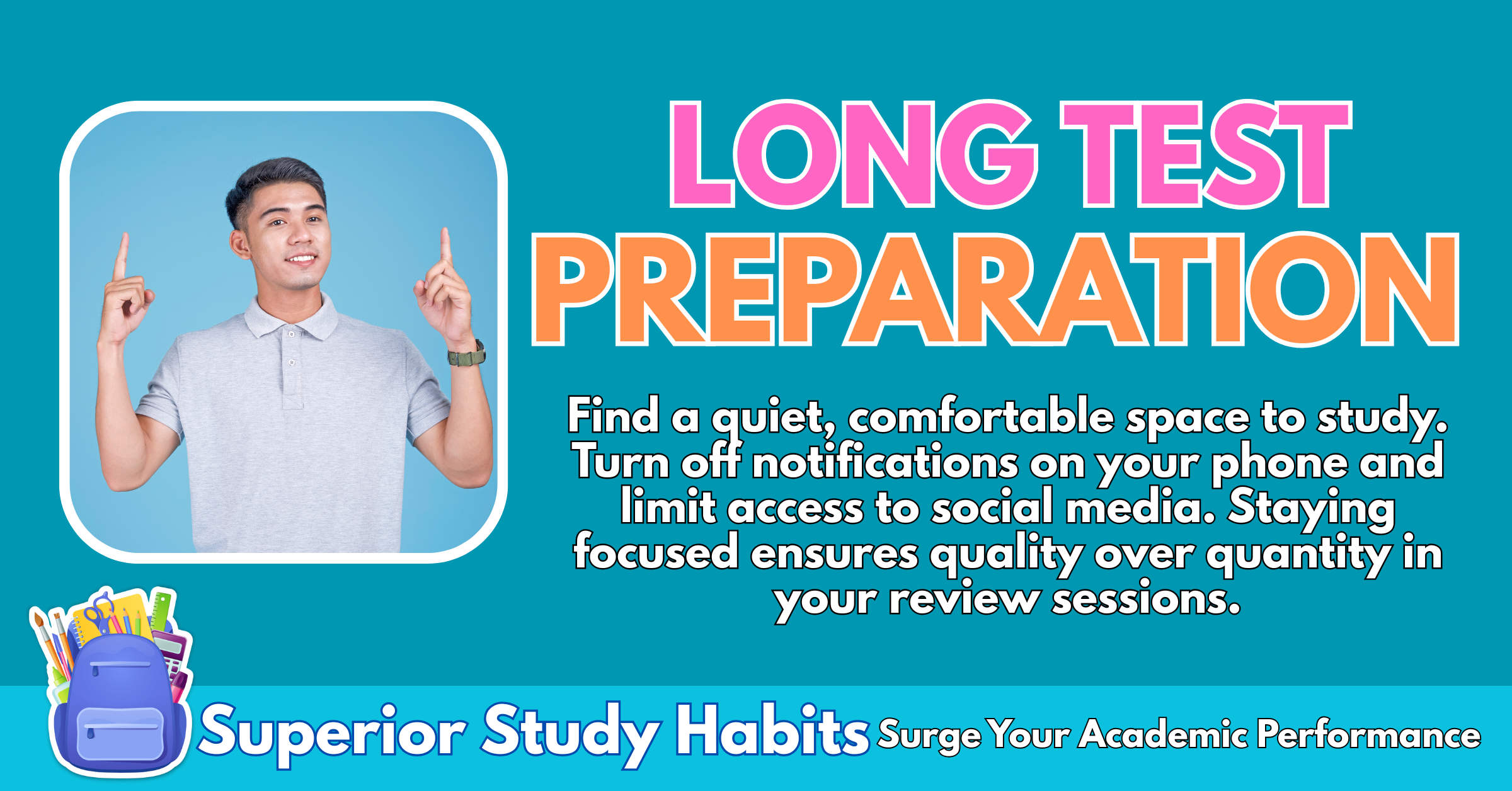 LONG TEST
PREPARATION

Find a quiet, comfortable space to study. Turn off notifications on your phone and limit access to social media. Staying focused ensures quality over quantity in your review sessions.

Superior Study Habits Surge Your Academic Performance